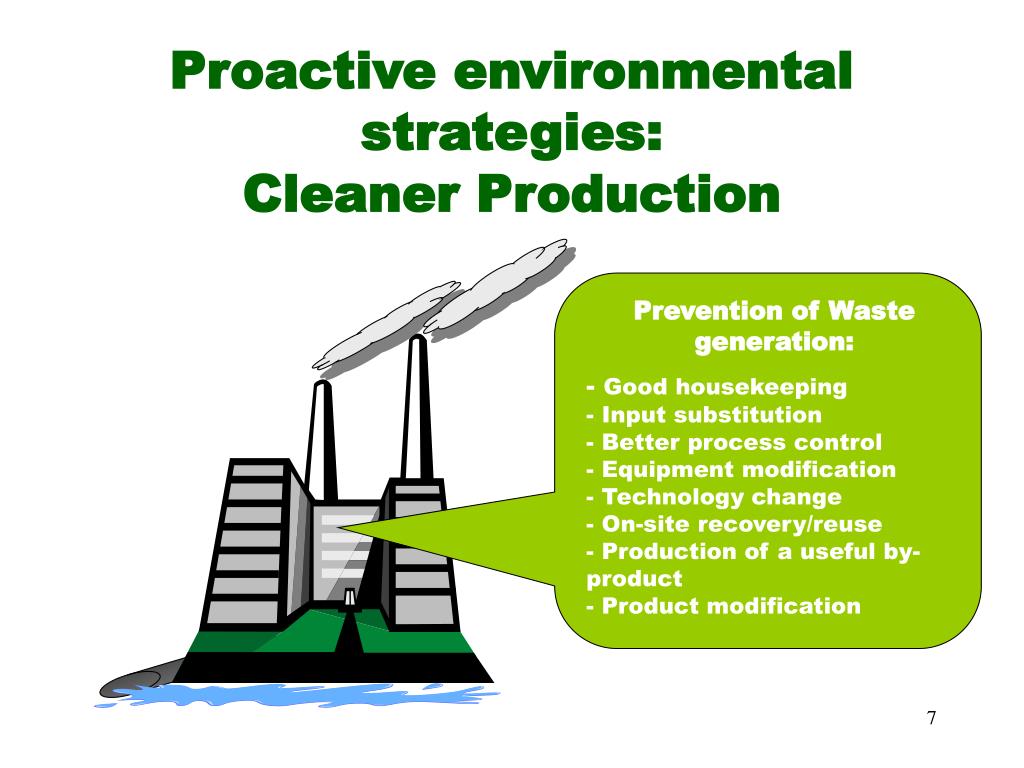 Proactive environmental strategies:
Cleaner Production

Prevention of Waste generation:

- Good housekeeping
- Input substitution
- Better process control
- Equipment modification
- Technology change
- On-site recovery/reuse
- Production of a useful by-product
- Product modification

7